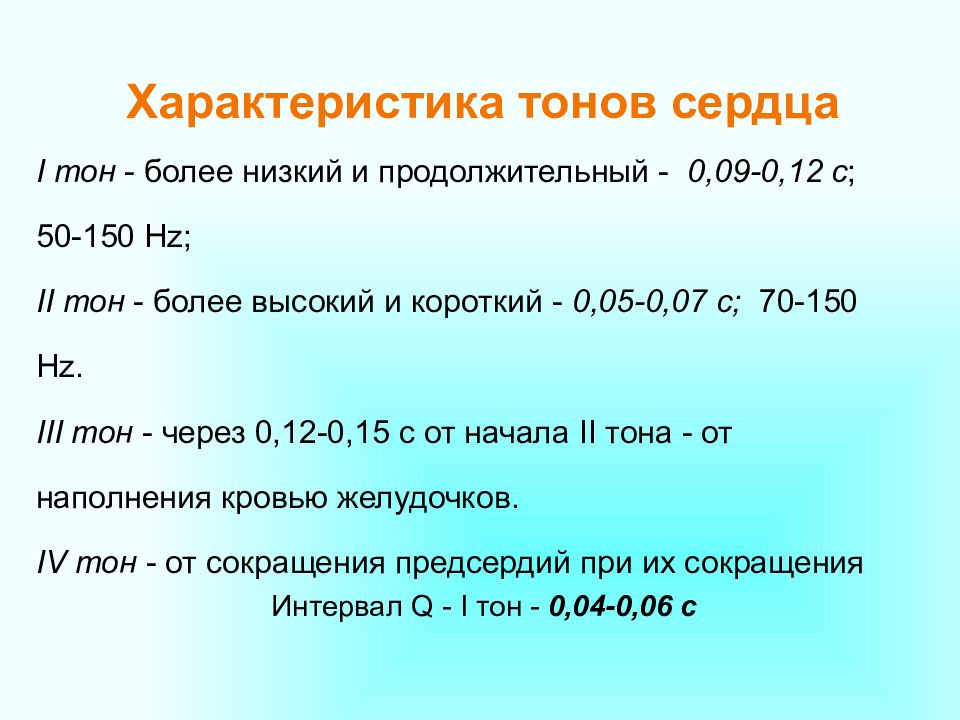 Характеристика тонов сердца

I тон - более низкий и продолжительный - 0,09-0,12 с; 50-150 Hz;

II тон - более высокий и короткий - 0,05-0,07 с; 70-150 Hz.

III тон - через 0,12-0,15 с от начала II тона - от наполнения кровью желудочков.

IV тон - от сокращения предсердий при их сокращения

Интервал Q - I тон - 0,04-0,06 с